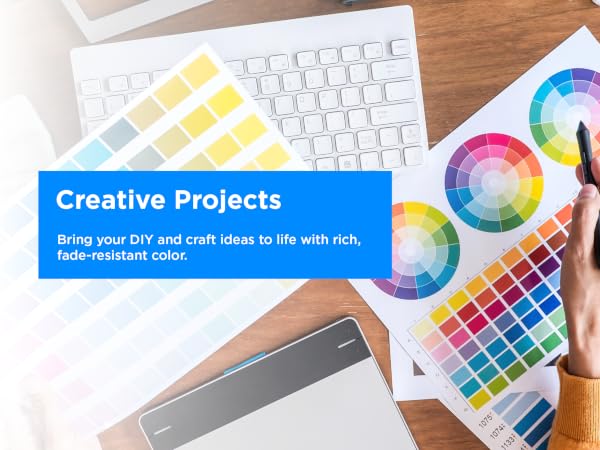 Creative Projects

Bring your DIY and craft ideas to life with rich, fade-resistant color.

1075
1074
1133